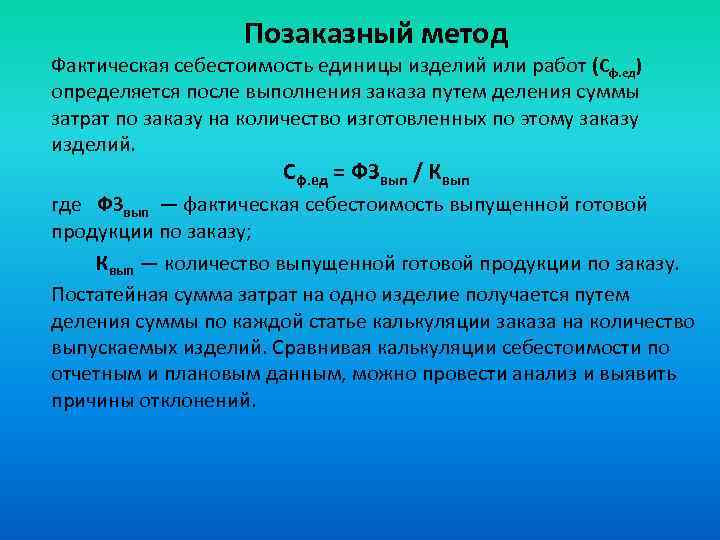 Позаказный метод

Фактическая себестоимость единицы изделий или работ ($С_{ф.ед}$) определяется после выполнения заказа путем деления суммы затрат по заказу на количество изготовленных по этому заказу изделий.

$С_{ф.ед} = ФЗ_{вып} / К_{вып}$

где $ФЗ_{вып}$ — фактическая себестоимость выпущенной готовой продукции по заказу;

$К_{вып}$ — количество выпущенной готовой продукции по заказу.

Постатейная сумма затрат на одно изделие получается путем деления суммы по каждой статье калькуляции заказа на количество выпускаемых изделий. Сравнивая калькуляции себестоимости по отчетным и плановым данным, можно провести анализ и выявить причины отклонений.